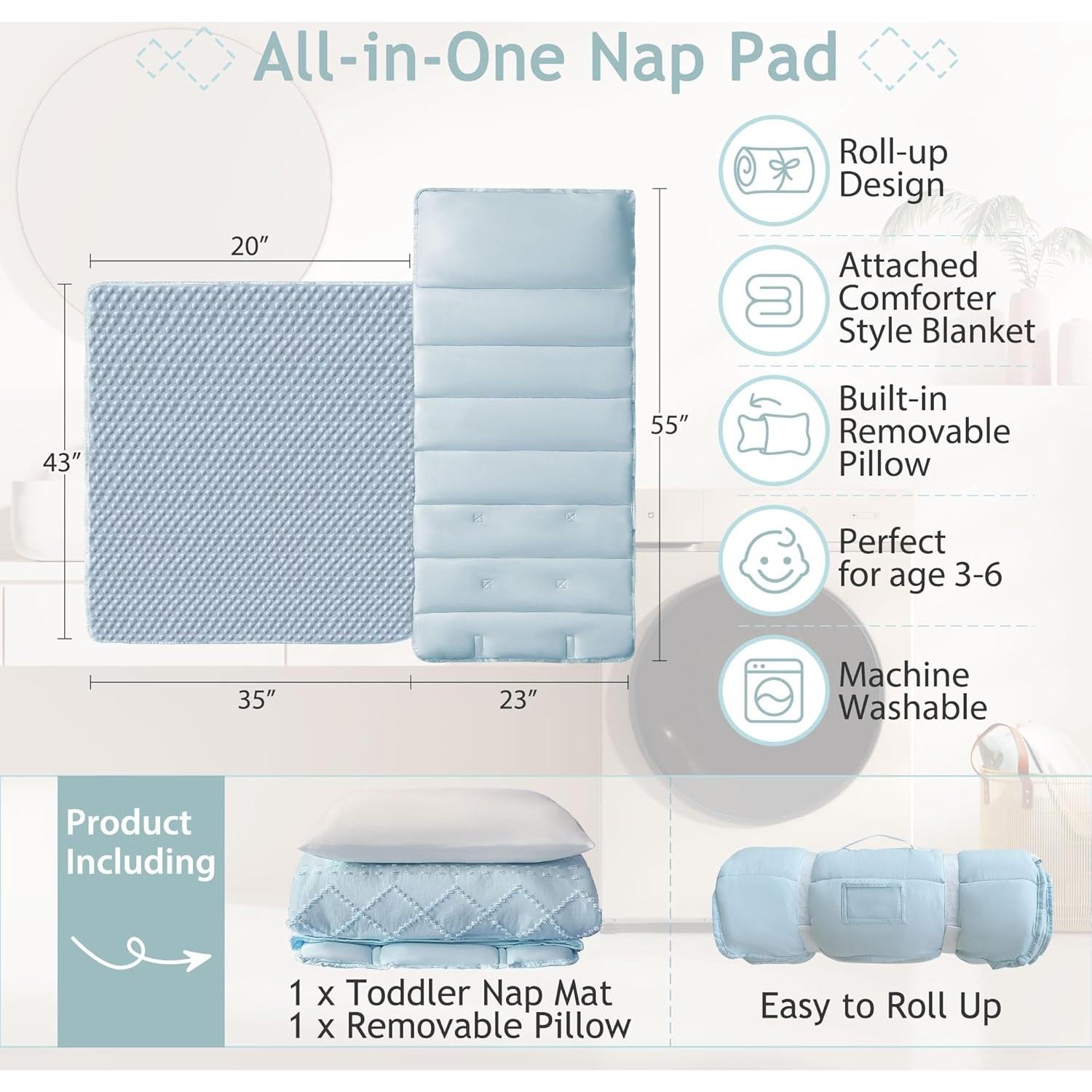 All-in-One Nap Pad

20″

43″

55″

35″

23″

Roll-up Design

Attached Comforter Style Blanket

Built-in Removable Pillow

Perfect for age 3-6

Machine Washable

Product Including

1 x Toddler Nap Mat
1 x Removable Pillow

Easy to Roll Up